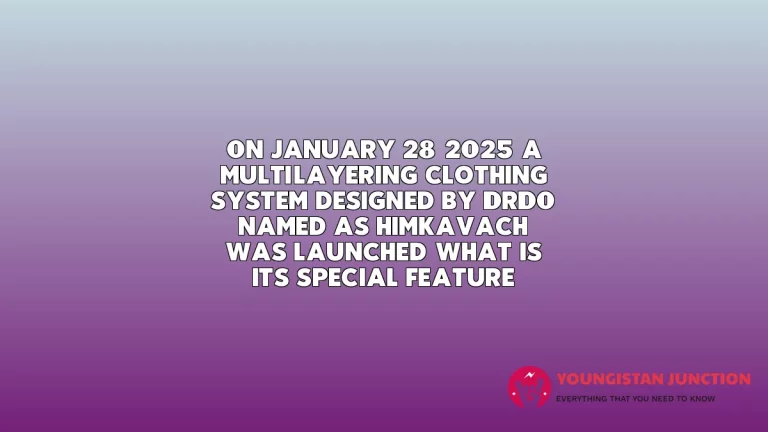 ON JANUARY 28 2025 A MULTILAYERING CLOTHING SYSTEM DESIGNED BY DRDO NAMED AS HIMKAVACH WAS LAUNCHED WHAT IS ITS SPECIAL FEATURE

YOUNGISTAN JUNCTION
EVERYTHING THAT YOU NEED TO KNOW